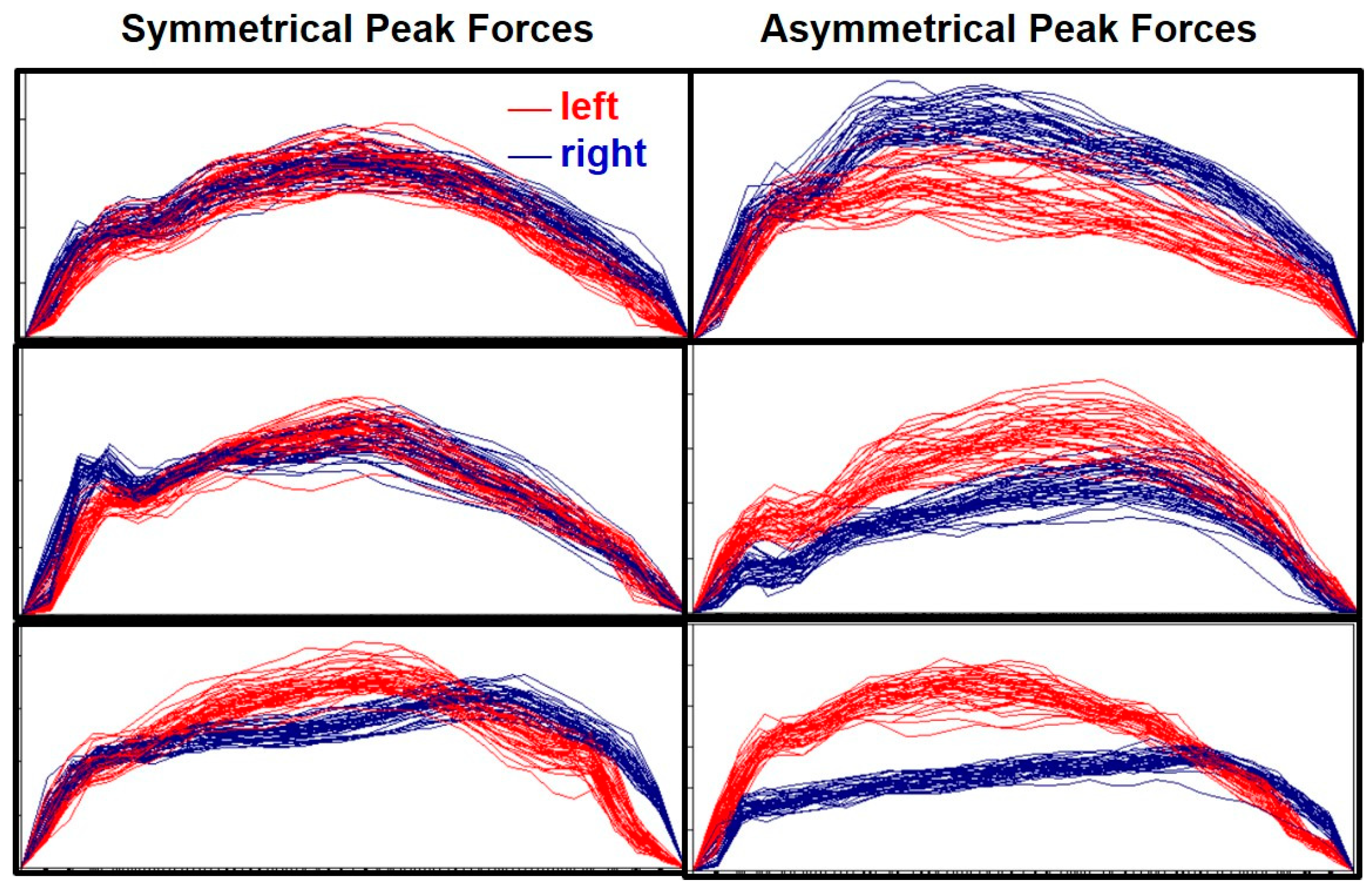 Symmetrical Peak Forces

Asymmetrical Peak Forces

left

right